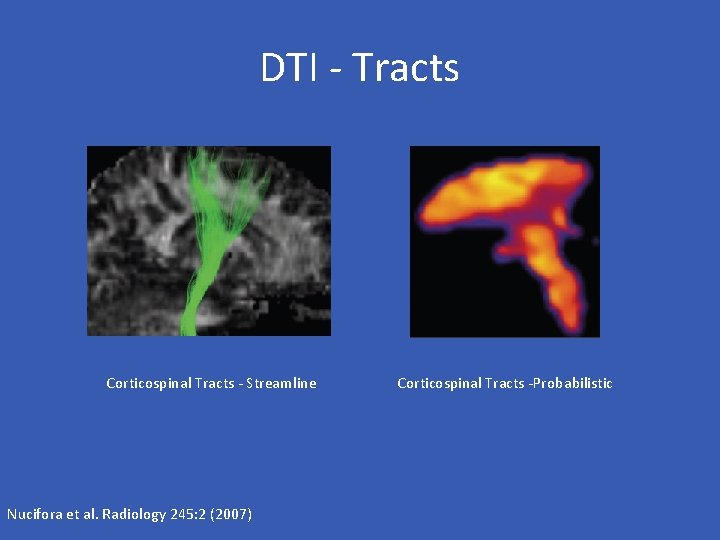 DTI - Tracts

Corticospinal Tracts - Streamline

Corticospinal Tracts -Probabilistic

Nucifora et al. Radiology 245:2 (2007)